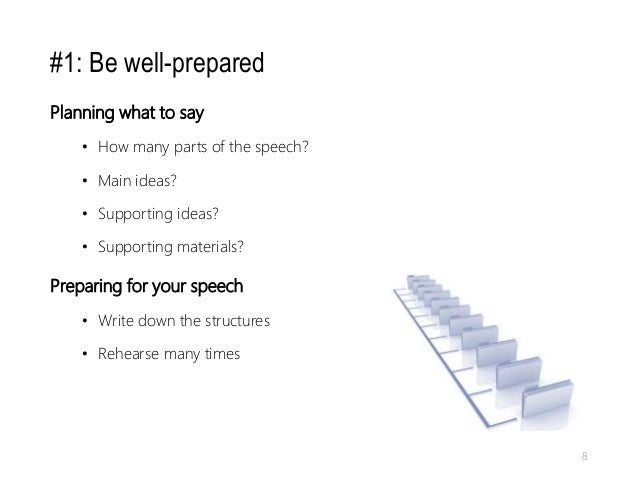 #1: Be well-prepared

Planning what to say

• How many parts of the speech?
• Main ideas?
• Supporting ideas?
• Supporting materials?

Preparing for your speech

• Write down the structures
• Rehearse many times

8